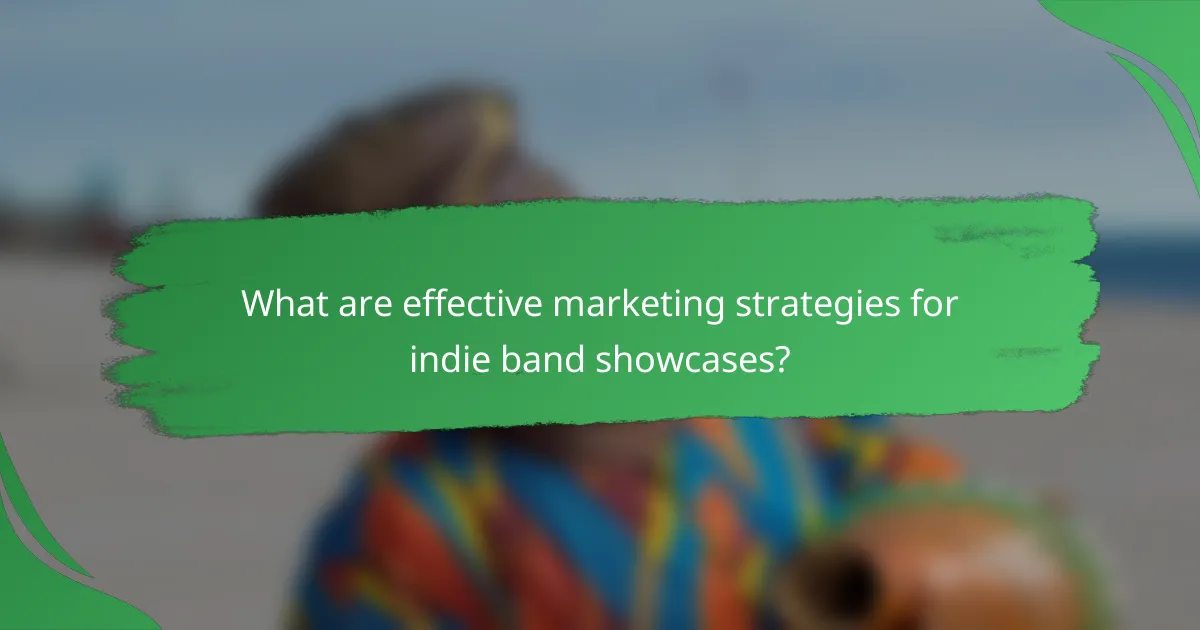 What are effective marketing strategies for indie band showcases?